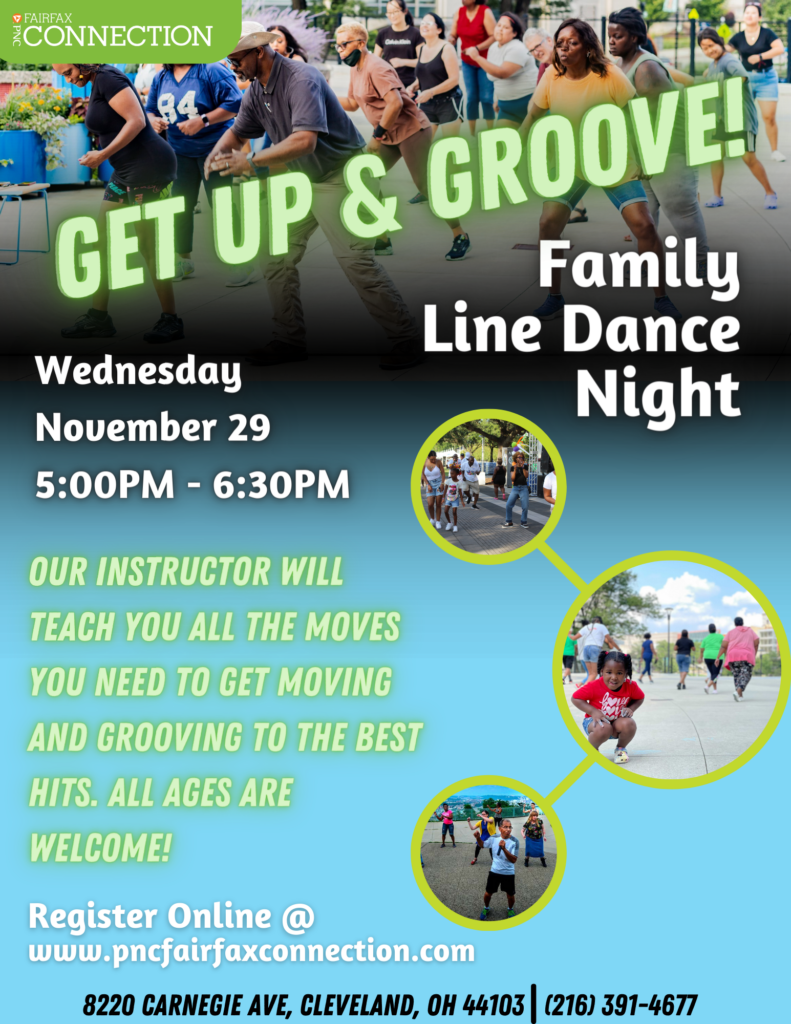 PNC FAIRFAX CONNECTION

GET UP & GROOVE!

Family Line Dance Night

Wednesday
November 29
5:00PM - 6:30PM

OUR INSTRUCTOR WILL TEACH YOU ALL THE MOVES YOU NEED TO GET MOVING AND GROOVING TO THE BEST HITS. ALL AGES ARE WELCOME!

Register Online @
www.pncfairfaxconnection.com

8220 CARNEGIE AVE, CLEVELAND, OH 44103 | (216) 391-4677